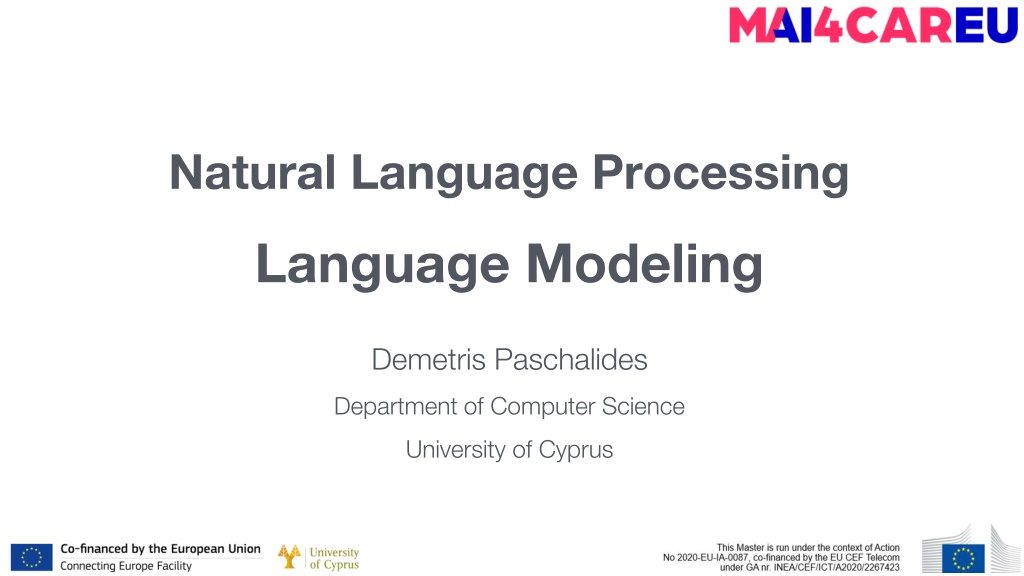 MAI4CAREU

Natural Language Processing

Language Modeling

Demetris Paschalides

Department of Computer Science

University of Cyprus

Co-financed by the European Union
Connecting Europe Facility

University of Cyprus

This Master is run under the context of Action No 2020-EU-IA-0087, co-financed by the EU CEF Telecom under GA nr. INEA/CEF/ICT/A2020/2267423